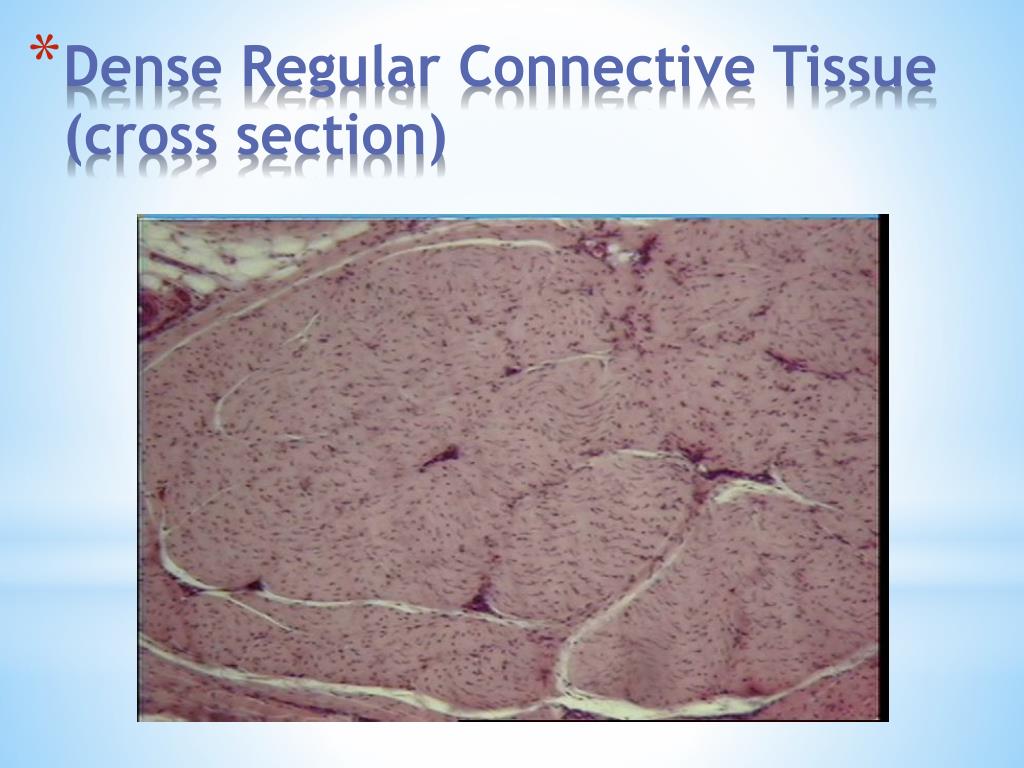 *Dense Regular Connective Tissue (cross section)